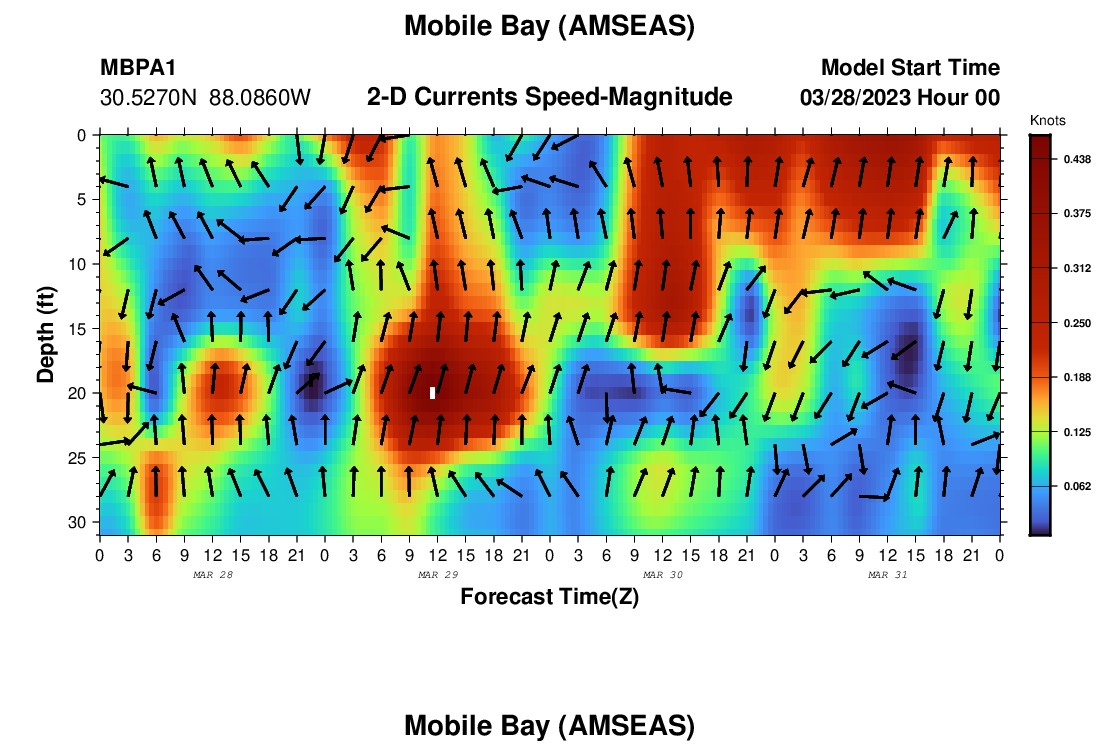 Mobile Bay (AMSEAS)

MBPA1
30.5270N 88.0860W

2-D Currents Speed-Magnitude

Model Start Time
03/28/2023 Hour 00

Knots
0.438
0.375
0.312
0.250
0.188
0.125
0.062

Depth (ft)
0
5
10
15
20
25
30

0 3 6 9 12 15 18 21 0 3 6 9 12 15 18 21 0 3 6 9 12 15 18 21 0 3 6 9 12 15 18 21 0
MAR 28 MAR 29 MAR 30 MAR 31

Forecast Time(Z)

Mobile Bay (AMSEAS)